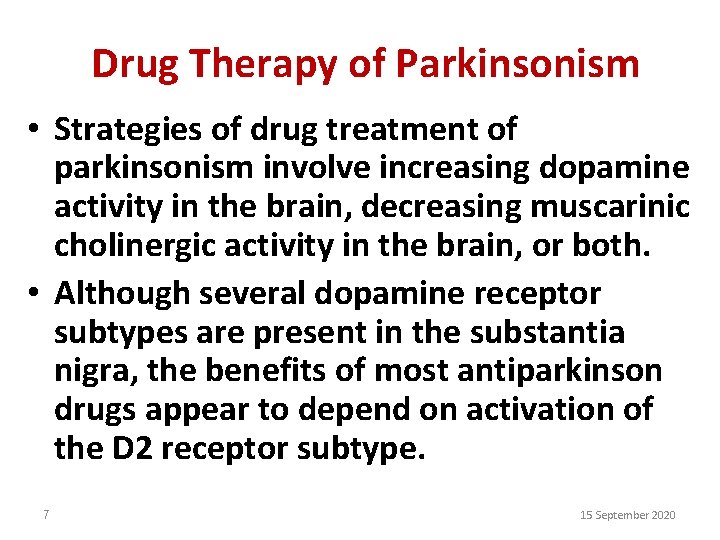 Drug Therapy of Parkinsonism

• Strategies of drug treatment of parkinsonism involve increasing dopamine activity in the brain, decreasing muscarinic cholinergic activity in the brain, or both.

• Although several dopamine receptor subtypes are present in the substantia nigra, the benefits of most antiparkinson drugs appear to depend on activation of the D2 receptor subtype.

7

15 September 2020